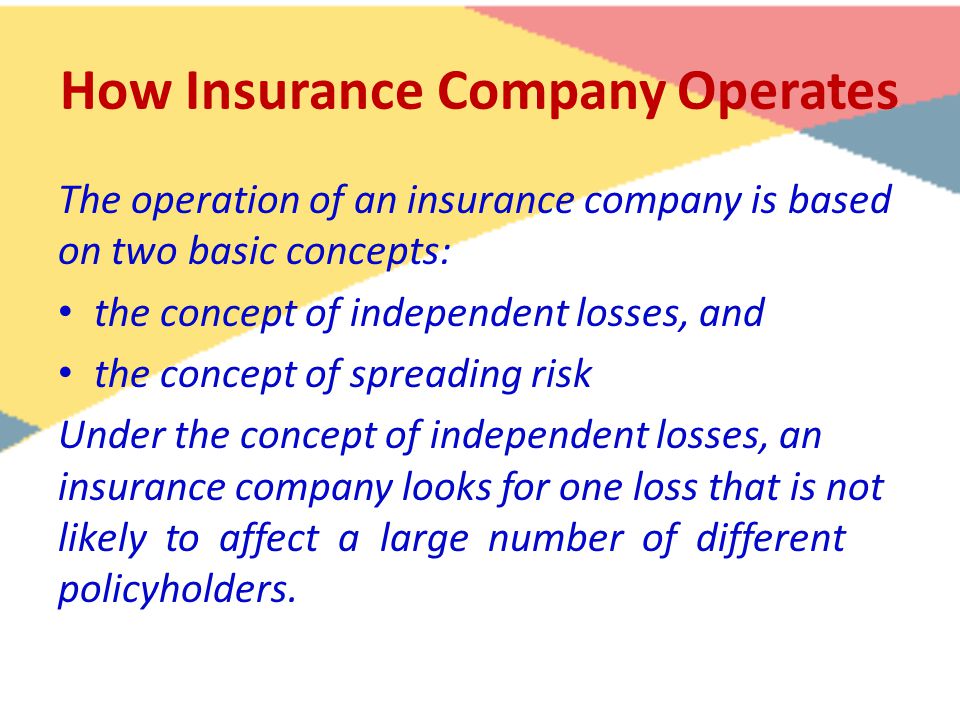 How Insurance Company Operates

The operation of an insurance company is based on two basic concepts:

• the concept of independent losses, and
• the concept of spreading risk

Under the concept of independent losses, an insurance company looks for one loss that is not likely to affect a large number of different policyholders.